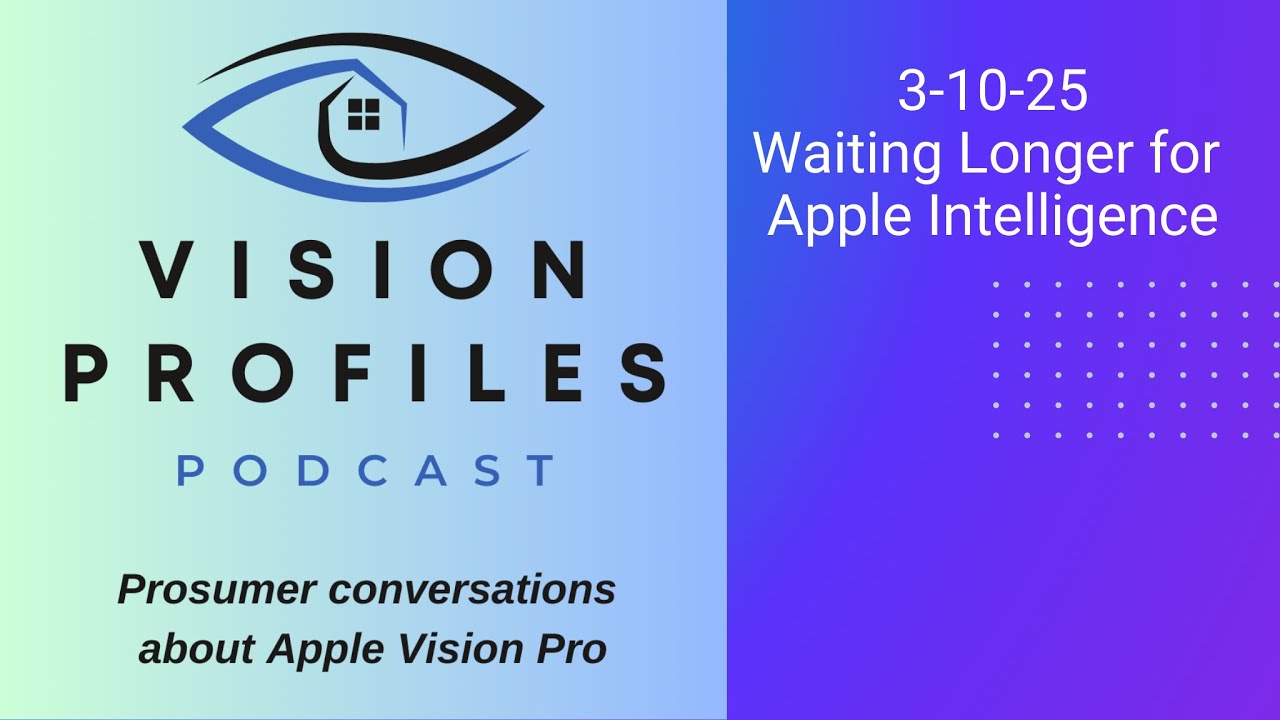 VISION
PROFILES
PODCAST

Prosumer conversations about Apple Vision Pro

3-10-25
Waiting Longer for Apple Intelligence